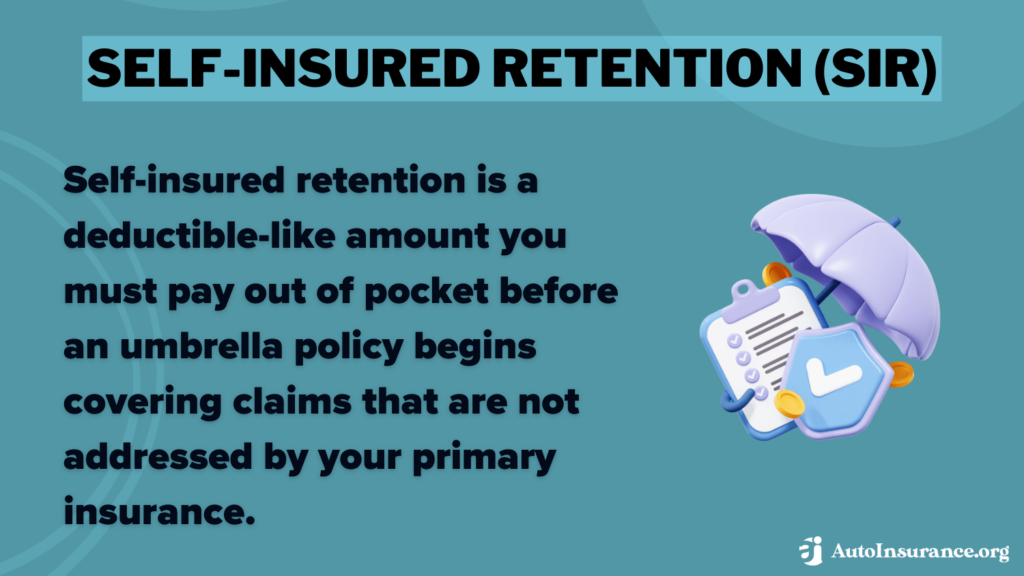 SELF-INSURED RETENTION (SIR)

Self-insured retention is a deductible-like amount you must pay out of pocket before an umbrella policy begins covering claims that are not addressed by your primary insurance.

AutoInsurance.org